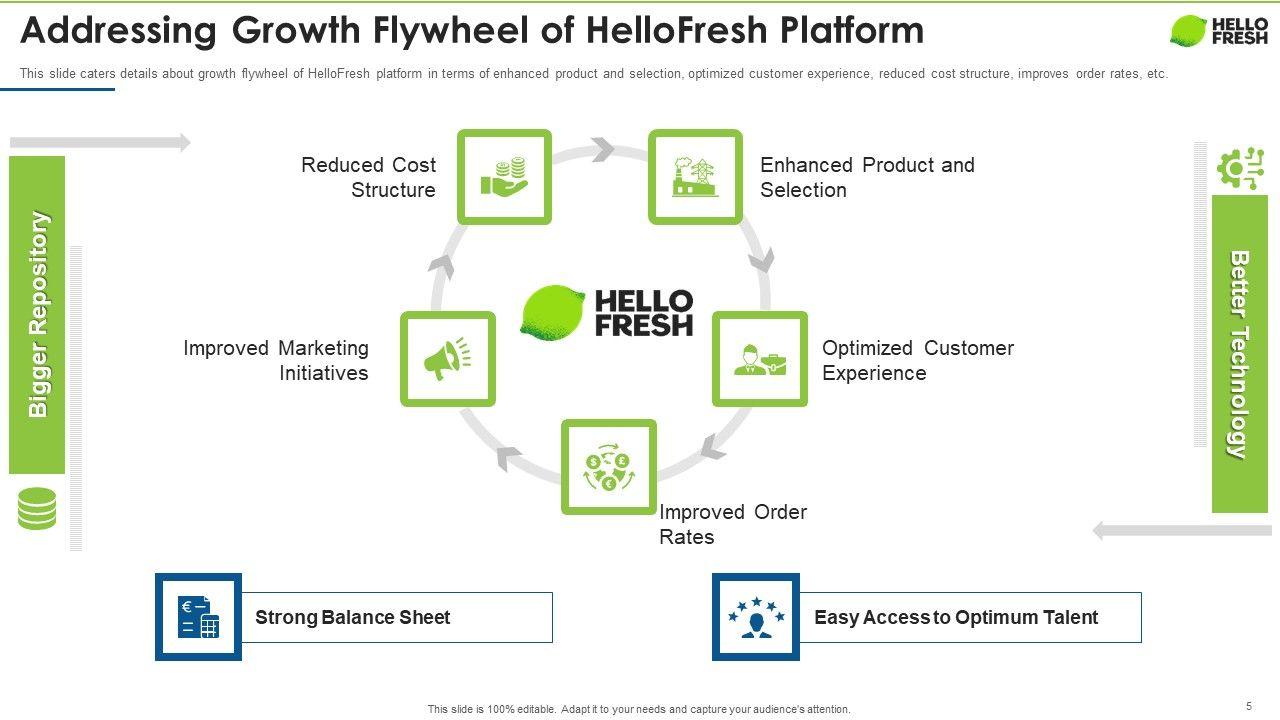 Addressing Growth Flywheel of HelloFresh Platform

HELLO FRESH

This slide caters details about growth flywheel of HelloFresh platform in terms of enhanced product and selection, optimized customer experience, reduced cost structure, improves order rates, etc.

Bigger Repository

Reduced Cost Structure

Enhanced Product and Selection

HELLO FRESH

Improved Marketing Initiatives

Optimized Customer Experience

Improved Order Rates

Better Technology

Strong Balance Sheet

Easy Access to Optimum Talent

This slide is 100% editable. Adapt it to your needs and capture your audience's attention.

5